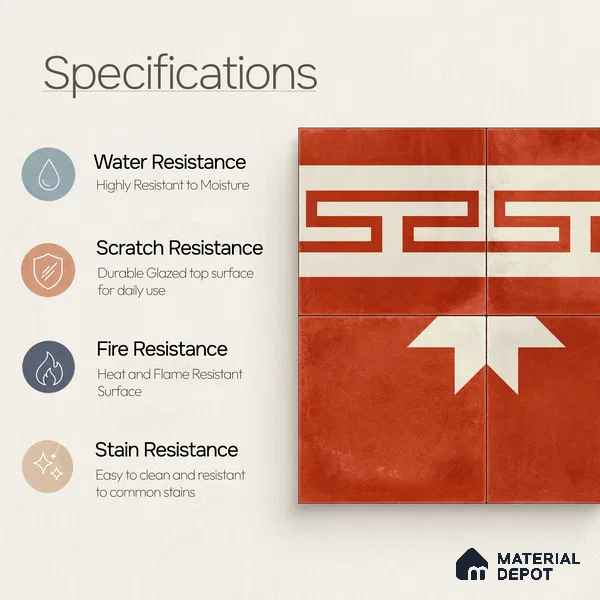 Specifications

Water Resistance
Highly Resistant to Moisture

Scratch Resistance
Durable Glazed top surface for daily use

Fire Resistance
Heat and Flame Resistant Surface

Stain Resistance
Easy to clean and resistant to common stains

MATERIAL DEPOT